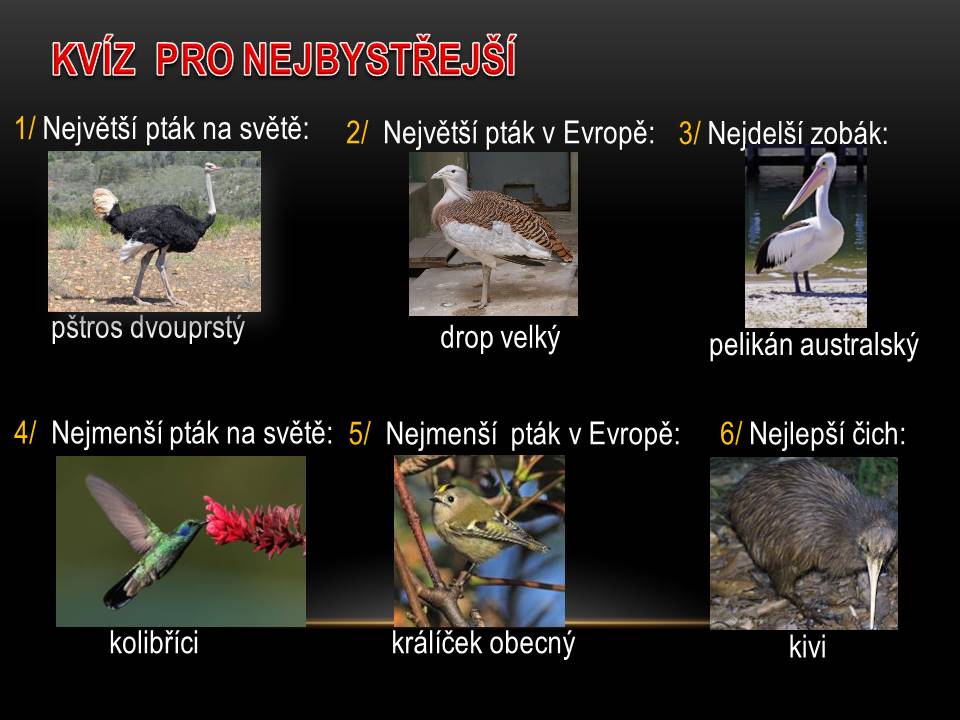 KVÍZ PRO NEJBYSTŘEJŠÍ

1/ Největší pták na světě:

pštros dvouprstý

2/ Největší pták v Evropě:

drop velký

3/ Nejdelší zobák:

pelikán australský

4/ Nejmenší pták na světě:

kolibříci

5/ Nejmenší pták v Evropě:

králíček obecný

6/ Nejlepší čich:

kivi